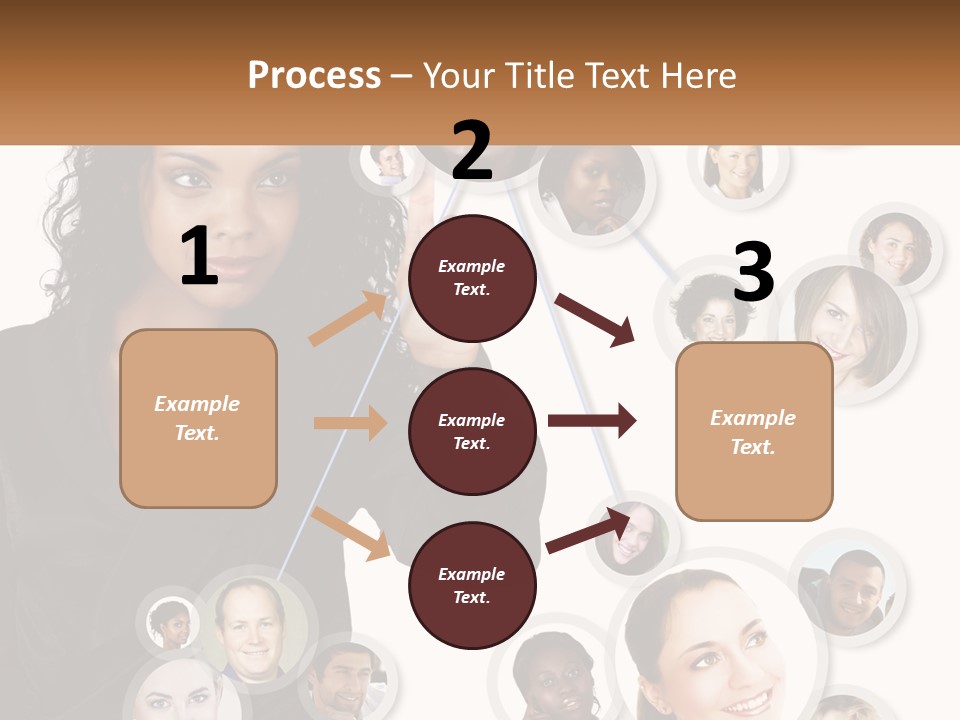 Process – Your Title Text Here

1

Example Text.

2

Example Text.

Example Text.

Example Text.

3

Example Text.